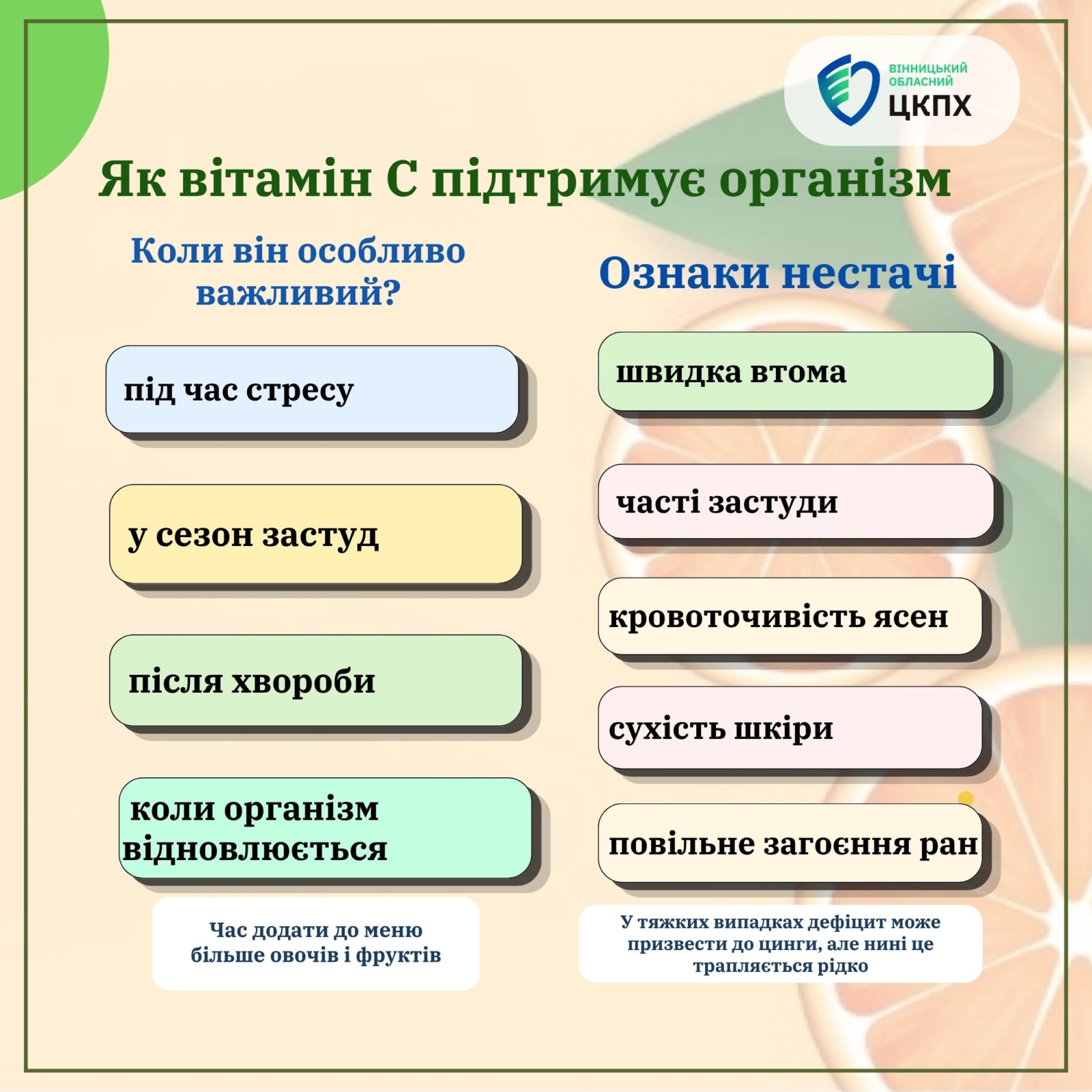 ВІННИЦЬКИЙ ОБЛАСНИЙ ЦКПХ

Як вітамін С підтримує організм

Коли він особливо важливий?

під час стресу

у сезон застуд

після хвороби

коли організм відновлюється

Час додати до меню більше овочів і фруктів

Ознаки нестачі

швидка втома

часті застуди

кровоточивість ясен

сухість шкіри

повільне загоєння ран

У тяжких випадках дефіцит може призвести до цинги, але нині це трапляється рідко